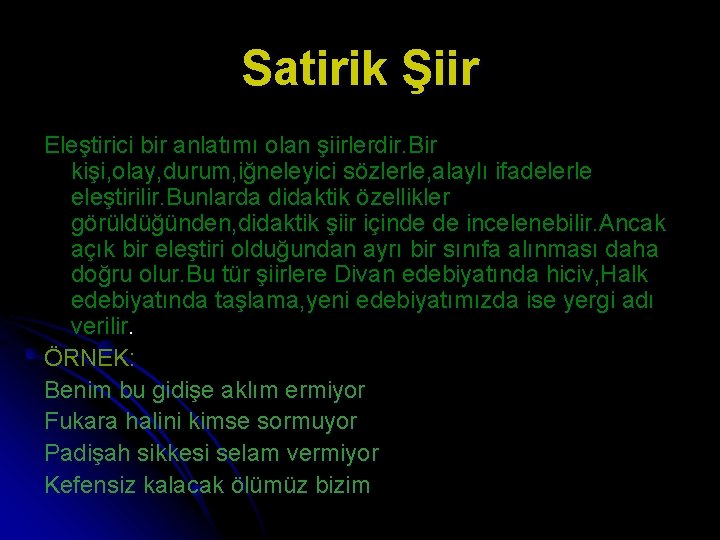 Satirik Şiir

Eleştirici bir anlatımı olan şiirlerdir.Bir kişi,olay,durum,iğneleyici sözlerle,alaylı ifadelerle eleştirilir.Bunlarda didaktik özellikler görüldüğünden,didaktik şiir içinde de incelenebilir.Ancak açık bir eleştiri olduğundan ayrı bir sınıfa alınması daha doğru olur.Bu tür şiirlere Divan edebiyatında hiciv,Halk edebiyatında taşlama,yeni edebiyatımızda ise yergi adı verilir.

ÖRNEK:

Benim bu gidişe aklım ermiyor

Fukara halini kimse sormuyor

Padişah sikkesi selam vermiyor

Kefensiz kalacak ölümüz bizim